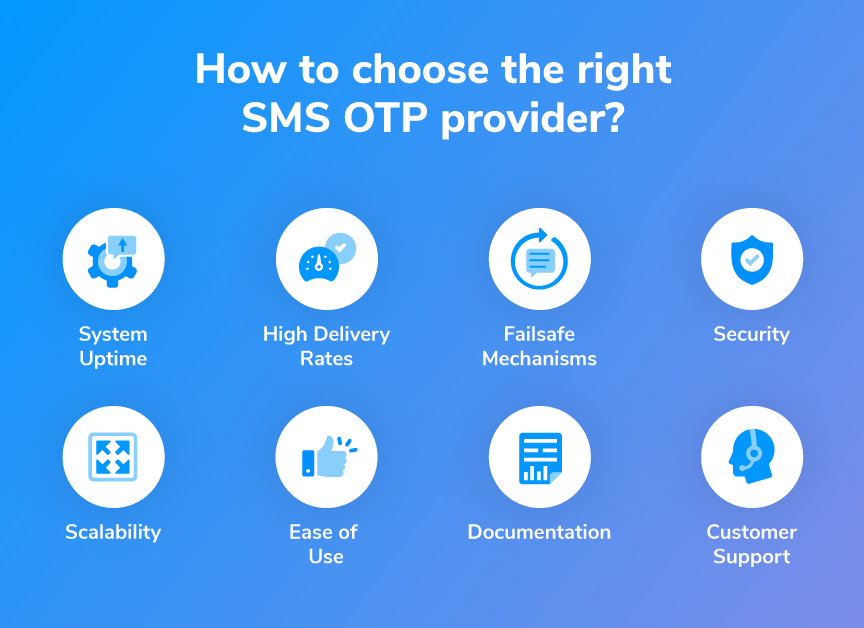 How to choose the right SMS OTP provider?

System Uptime

High Delivery Rates

Failsafe Mechanisms

Security

Scalability

Ease of Use

Documentation

Customer Support